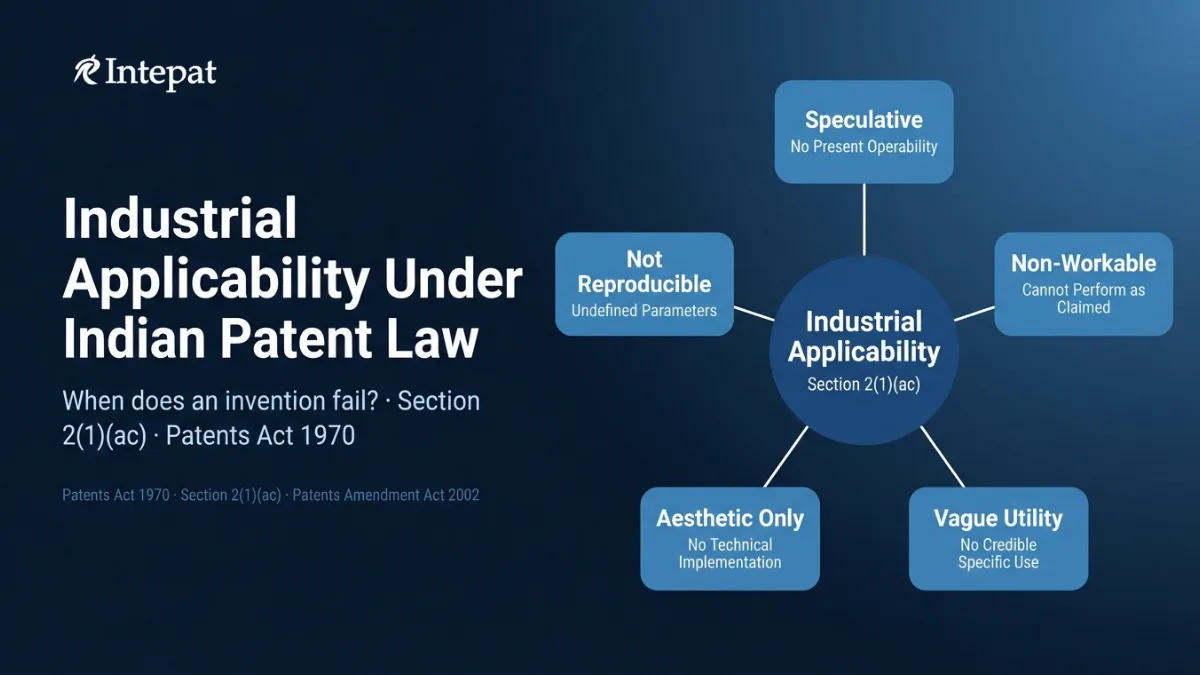 Intepat

Industrial Applicability Under Indian Patent Law

When does an invention fail? · Section 2(1)(ac) · Patents Act 1970

Patents Act 1970 · Section 2(1)(ac) · Patents Amendment Act 2002

Speculative
No Present Operability

Not Reproducible
Undefined Parameters

Non-Workable
Cannot Perform as Claimed

Industrial Applicability
Section 2(1)(ac)

Aesthetic Only
No Technical Implementation

Vague Utility
No Credible Specific Use